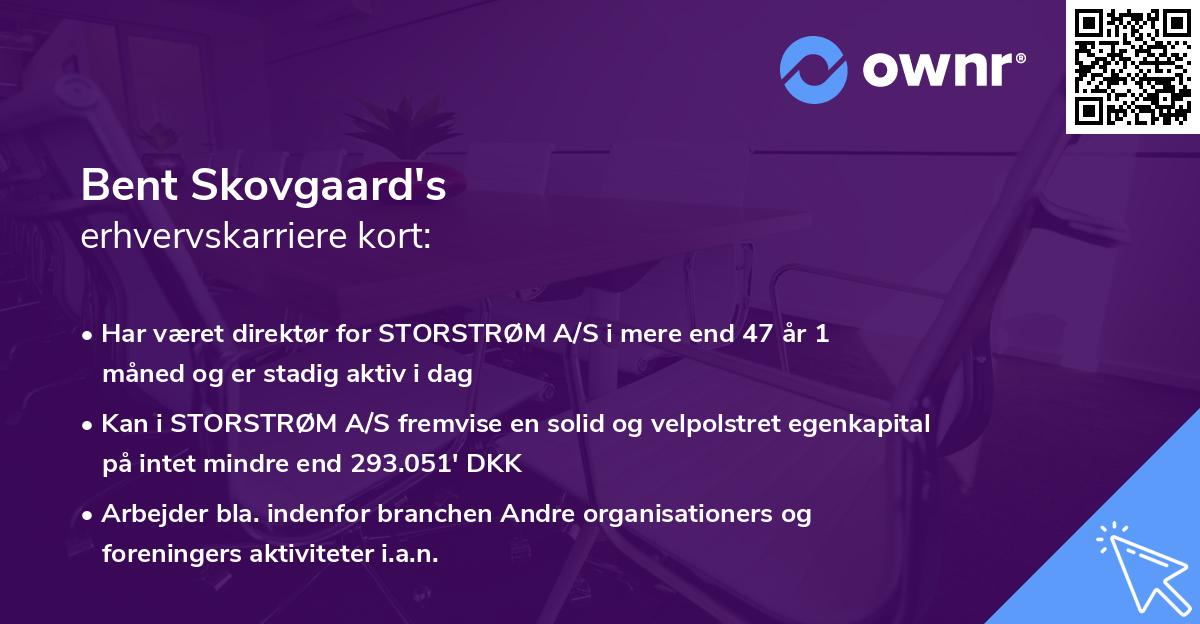 ownr®

Bent Skovgaard's
erhvervskarriere kort:

• Har været direktør for STORSTRØM A/S i mere end 47 år 1 måned og er stadig aktiv i dag

• Kan i STORSTRØM A/S fremvise en solid og velpolstret egenkapital på intet mindre end 293.051' DKK

• Arbejder bla. indenfor branchen Andre organisationers og foreningers aktiviteter i.a.n.